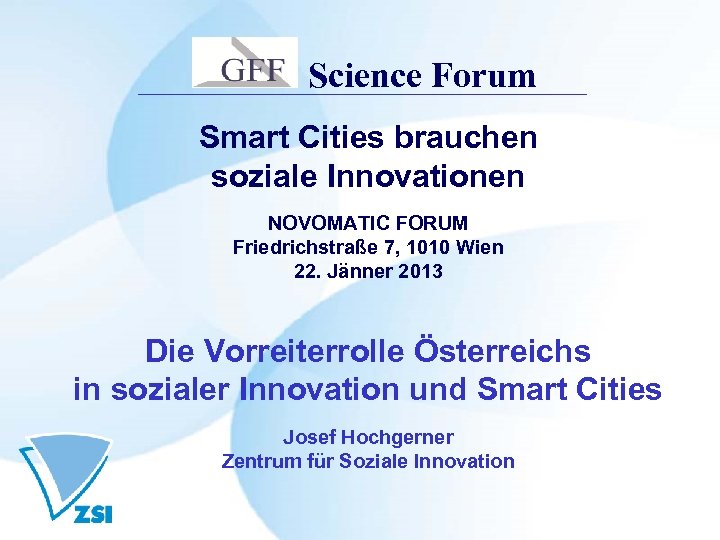 GFF Science Forum

Smart Cities brauchen soziale Innovationen

NOVOMATIC FORUM
Friedrichstraße 7, 1010 Wien
22. Jänner 2013

Die Vorreiterrolle Österreichs in sozialer Innovation und Smart Cities

Josef Hochgerner
Zentrum für Soziale Innovation

ZSI